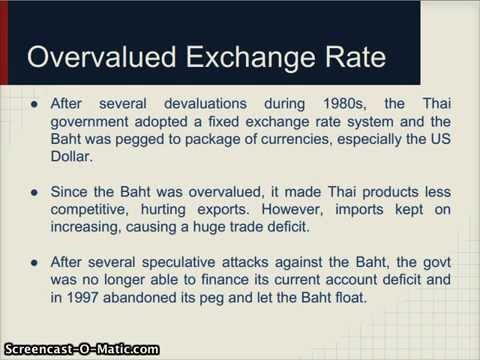 Overvalued Exchange Rate

● After several devaluations during 1980s, the Thai government adopted a fixed exchange rate system and the Baht was pegged to package of currencies, especially the US Dollar.

● Since the Baht was overvalued, it made Thai products less competitive, hurting exports. However, imports kept on increasing, causing a huge trade deficit.

● After several speculative attacks against the Baht, the govt was no longer able to finance its current account deficit and in 1997 abandoned its peg and let the Baht float.

Screencast-O-Matic.com